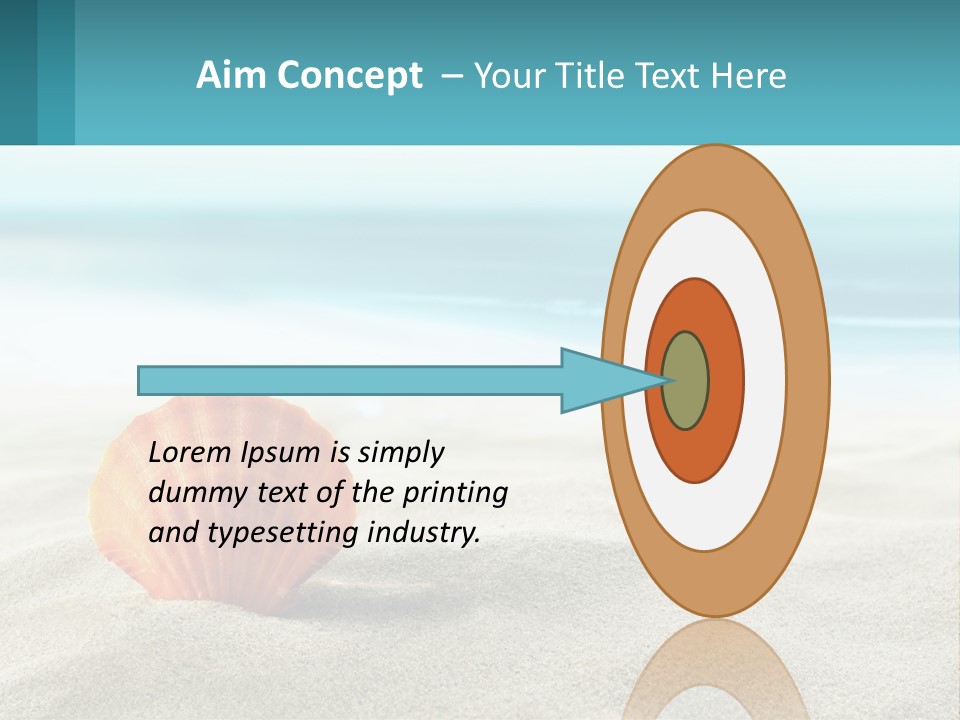 Aim Concept – Your Title Text Here

Lorem Ipsum is simply dummy text of the printing and typesetting industry.